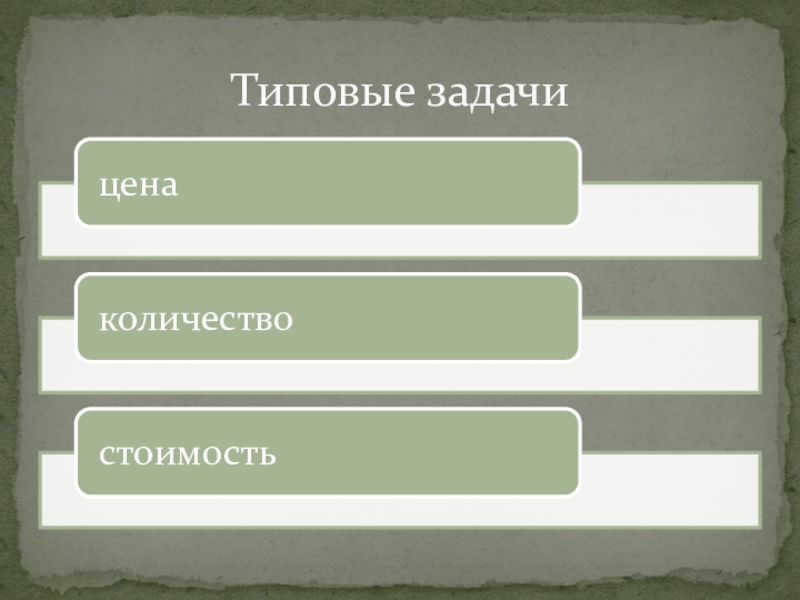 Типовые задачи

цена

количество

стоимость